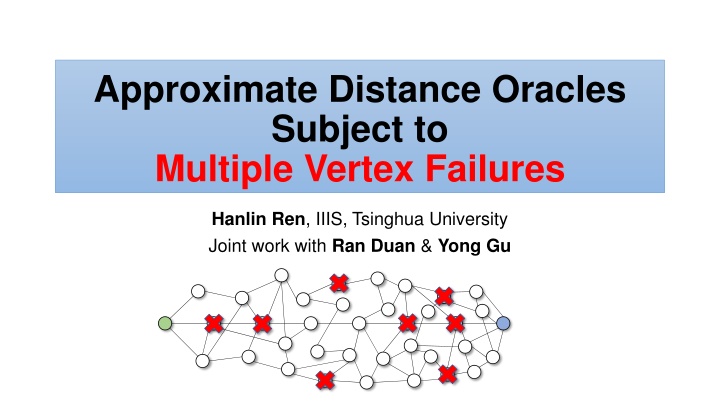 Approximate Distance Oracles Subject to Multiple Vertex Failures

Hanlin Ren, IIIS, Tsinghua University
Joint work with Ran Duan & Yong Gu